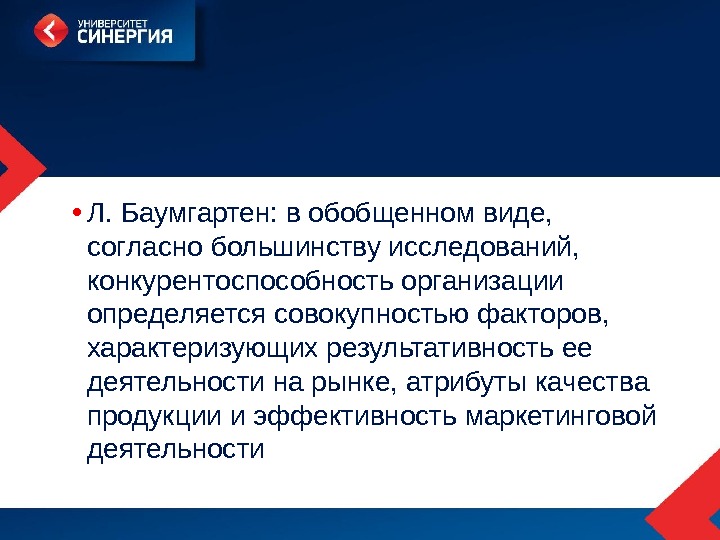 УНИВЕРСИТЕТ СИНЕРГИЯ

• Л. Баумгартен: в обобщенном виде, согласно большинству исследований, конкурентоспособность организации определяется совокупностью факторов, характеризующих результативность ее деятельности на рынке, атрибуты качества продукции и эффективность маркетинговой деятельности